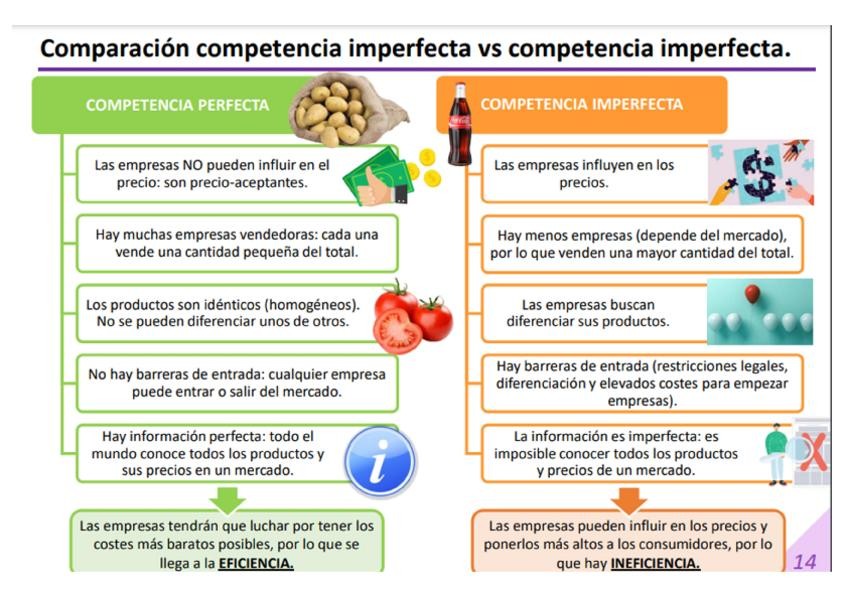 Comparación competencia imperfecta vs competencia imperfecta.

COMPETENCIA PERFECTA

Las empresas NO pueden influir en el precio: son precio-aceptantes.

Hay muchas empresas vendedoras: cada una vende una cantidad pequeña del total.

Los productos son idénticos (homogéneos). No se pueden diferenciar unos de otros.

No hay barreras de entrada: cualquier empresa puede entrar o salir del mercado.

Hay información perfecta: todo el mundo conoce todos los productos y sus precios en un mercado.

Las empresas tendrán que luchar por tener los costes más baratos posibles, por lo que se llega a la EFICIENCIA.

COMPETENCIA IMPERFECTA

Las empresas influyen en los precios.

Hay menos empresas (depende del mercado), por lo que venden una mayor cantidad del total.

Las empresas buscan diferenciar sus productos.

Hay barreras de entrada (restricciones legales, diferenciación y elevados costes para empezar empresas).

La información es imperfecta: es imposible conocer todos los productos y precios de un mercado.

Las empresas pueden influir en los precios y ponerlos más altos a los consumidores, por lo que hay INEFICIENCIA.

14